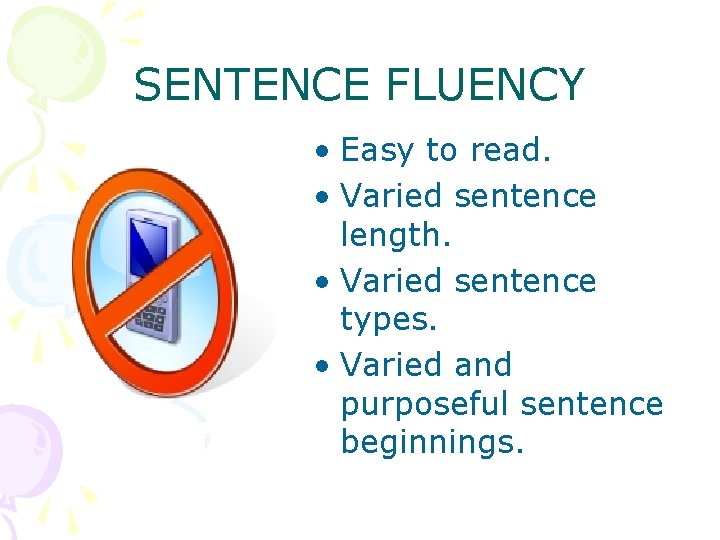 SENTENCE FLUENCY

• Easy to read.
• Varied sentence length.
• Varied sentence types.
• Varied and purposeful sentence beginnings.